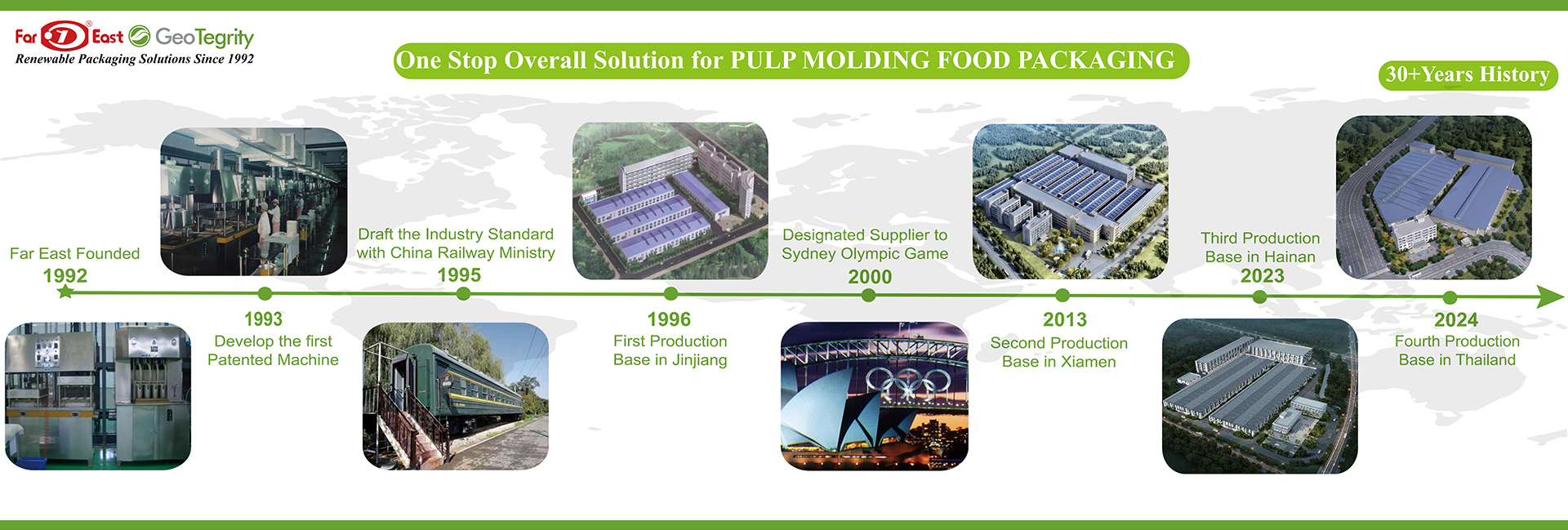 Far East GeoTegrity
Renewable Packaging Solutions Since 1992

One Stop Overall Solution for PULP MOLDING FOOD PACKAGING

30+Years History

Far East Founded
1992

1993
Develop the first Patented Machine

Draft the Industry Standard with China Railway Ministry
1995

1996
First Production Base in Jinjiang

Designated Supplier to Sydney Olympic Game
2000

2013
Second Production Base in Xiamen

Third Production Base in Hainan
2023

2024
Fourth Production Base in Thailand